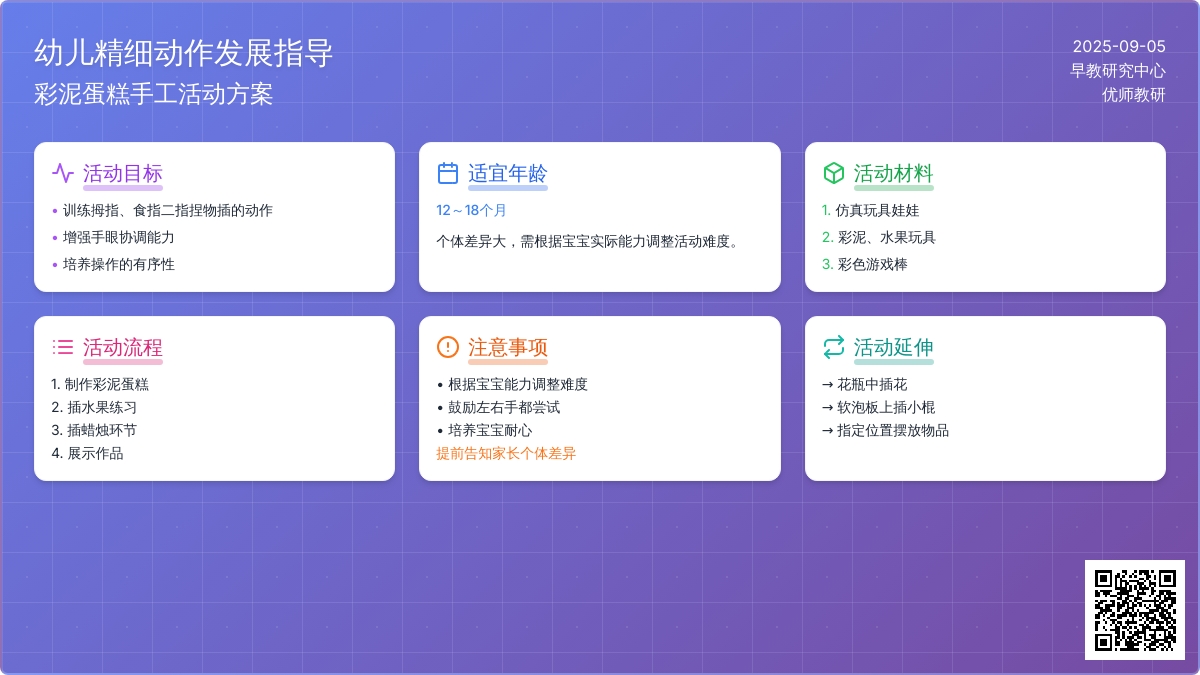 幼儿精细动作发展指导
彩泥蛋糕手工活动方案

2025-09-05
早教研究中心
优师教研

活动目标
• 训练拇指、食指二指捏物插的动作
• 增强手眼协调能力
• 培养操作的有序性

适宜年龄
12～18个月
个体差异大，需根据宝宝实际能力调整活动难度。

活动材料
1. 仿真玩具娃娃
2. 彩泥、水果玩具
3. 彩色游戏棒

活动流程
1. 制作彩泥蛋糕
2. 插水果练习
3. 插蜡烛环节
4. 展示作品

注意事项
• 根据宝宝能力调整难度
• 鼓励左右手都尝试
• 培养宝宝耐心
提前告知家长个体差异

活动延伸
→ 花瓶中插花
→ 软泡板上插小棍
→ 指定位置摆放物品